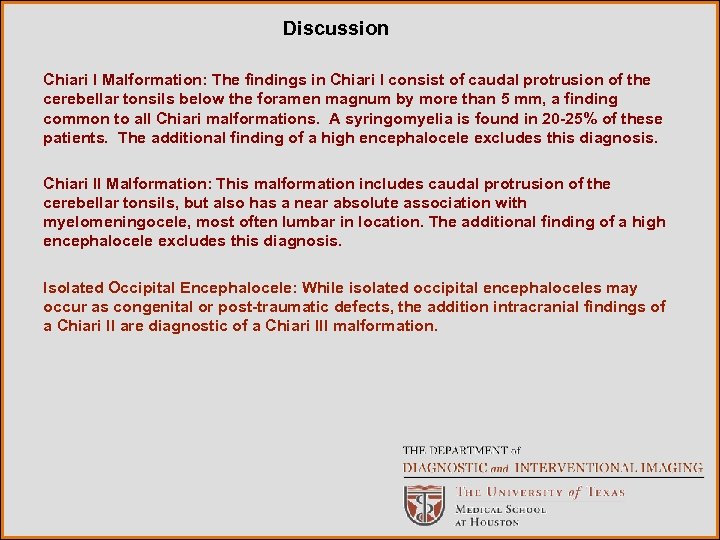 Discussion

Chiari I Malformation: The findings in Chiari I consist of caudal protrusion of the cerebellar tonsils below the foramen magnum by more than 5 mm, a finding common to all Chiari malformations. A syringomyelia is found in 20-25% of these patients. The additional finding of a high encephalocele excludes this diagnosis.

Chiari II Malformation: This malformation includes caudal protrusion of the cerebellar tonsils, but also has a near absolute association with myelomeningocele, most often lumbar in location. The additional finding of a high encephalocele excludes this diagnosis.

Isolated Occipital Encephalocele: While isolated occipital encephaloceles may occur as congenital or post-traumatic defects, the addition intracranial findings of a Chiari II are diagnostic of a Chiari III malformation.

THE DEPARTMENT of
DIAGNOSTIC and INTERVENTIONAL IMAGING
THE UNIVERSITY of TEXAS
MEDICAL SCHOOL
AT HOUSTON